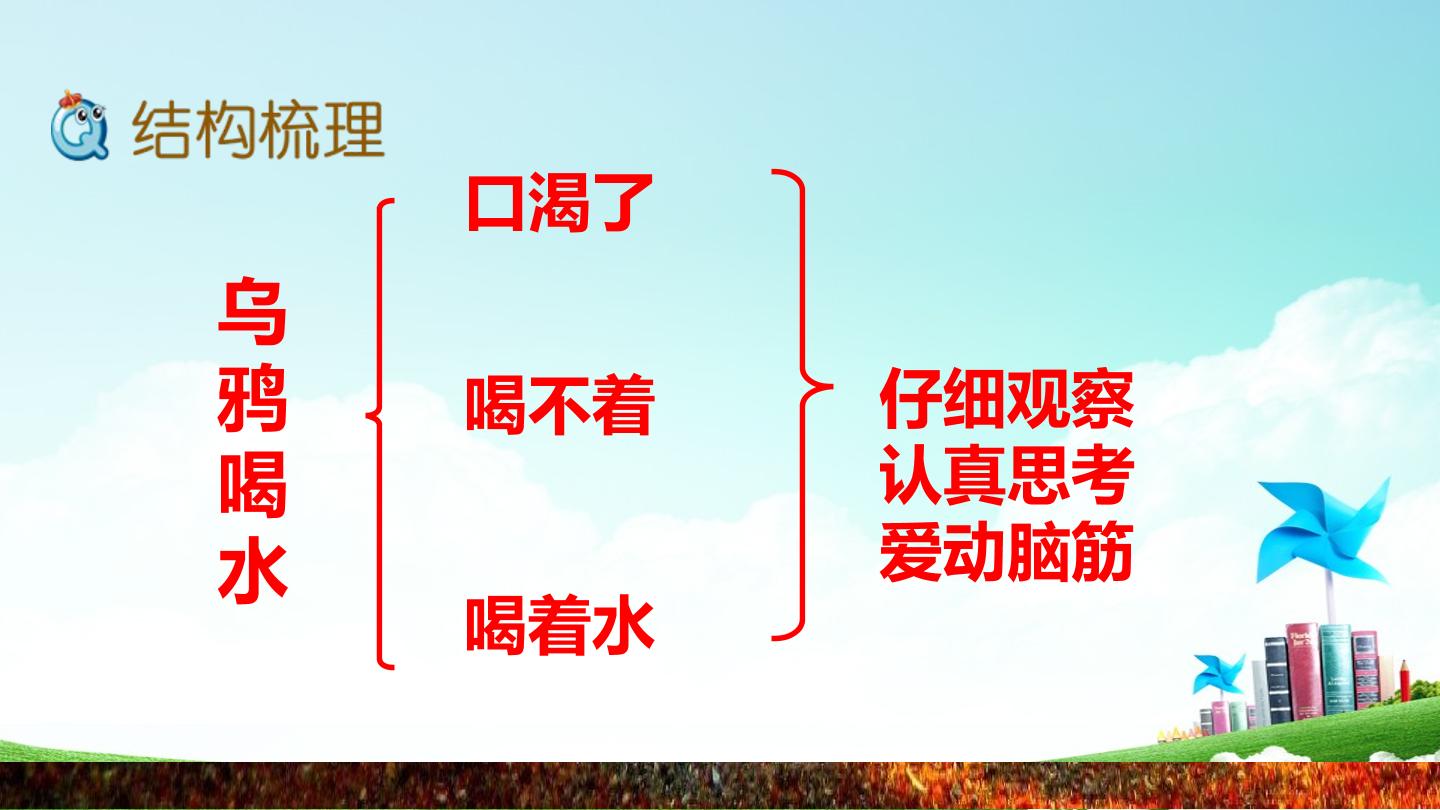 结构梳理

乌鸦喝水

口渴了

喝不着

喝着水

仔细观察
认真思考
爱动脑筋